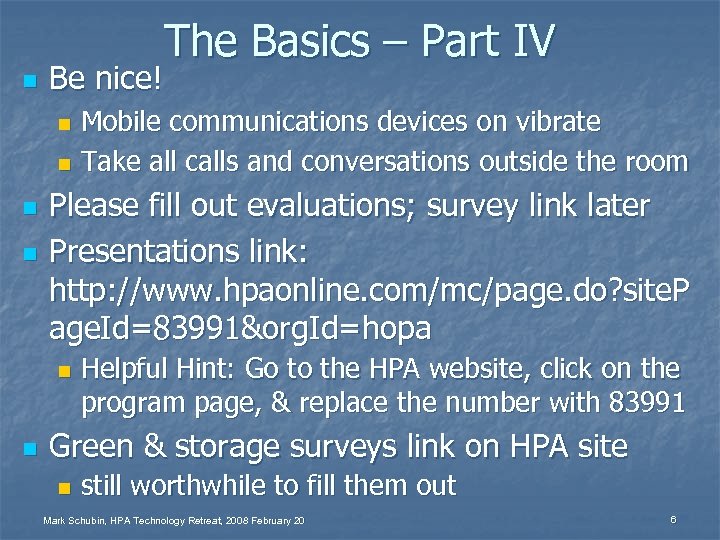 The Basics – Part IV

Be nice!

Mobile communications devices on vibrate

Take all calls and conversations outside the room

Please fill out evaluations; survey link later

Presentations link: http://www.hpaonline.com/mc/page.do?sitePageId=83991&orgId=hopa

Helpful Hint: Go to the HPA website, click on the program page, & replace the number with 83991

Green & storage surveys link on HPA site

still worthwhile to fill them out

Mark Schubin, HPA Technology Retreat, 2008 February 20

6